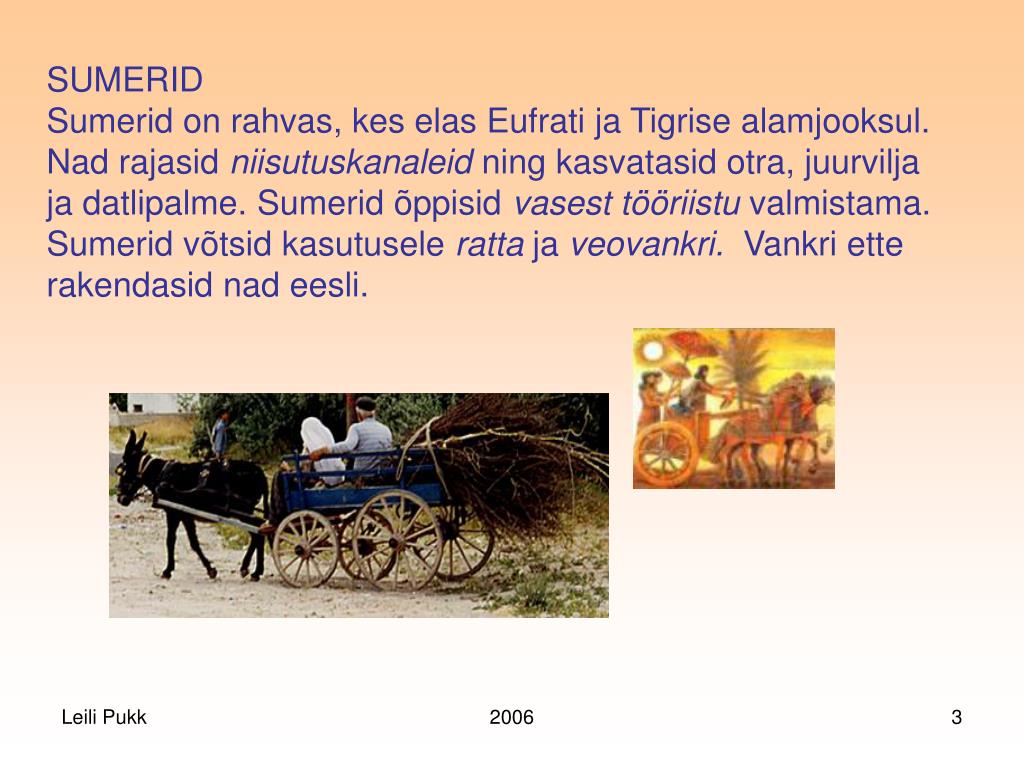 SUMERID
Sumerid on rahvas, kes elas Eufrati ja Tigrise alamjooksul. Nad rajasid niisutuskanaleid ning kasvatasid otra, juurvilja ja datlipalme. Sumerid õppisid vasest tööriistu valmistama. Sumerid võtsid kasutusele ratta ja veovankri. Vankri ette rakendasid nad eesli.

Leili Pukk
2006
3